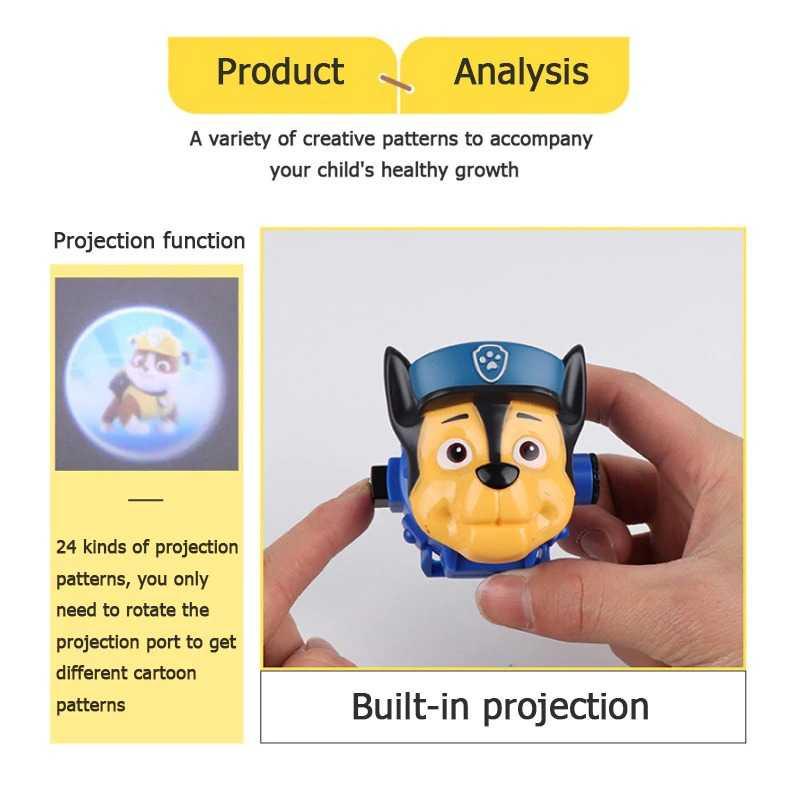 Product Analysis

A variety of creative patterns to accompany your child's healthy growth

Projection function

24 kinds of projection patterns, you only need to rotate the projection port to get different cartoon patterns

Built-in projection